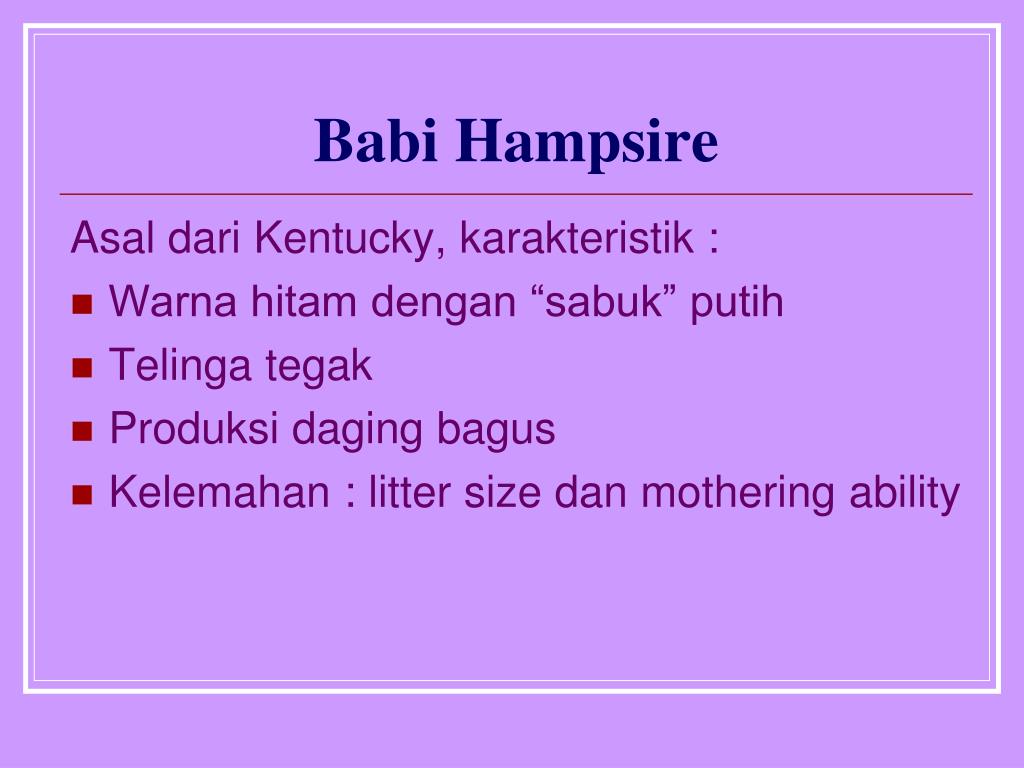 Babi Hampsire

Asal dari Kentucky, karakteristik :

- Warna hitam dengan “sabuk” putih
- Telinga tegak
- Produksi daging bagus
- Kelemahan : litter size dan mothering ability